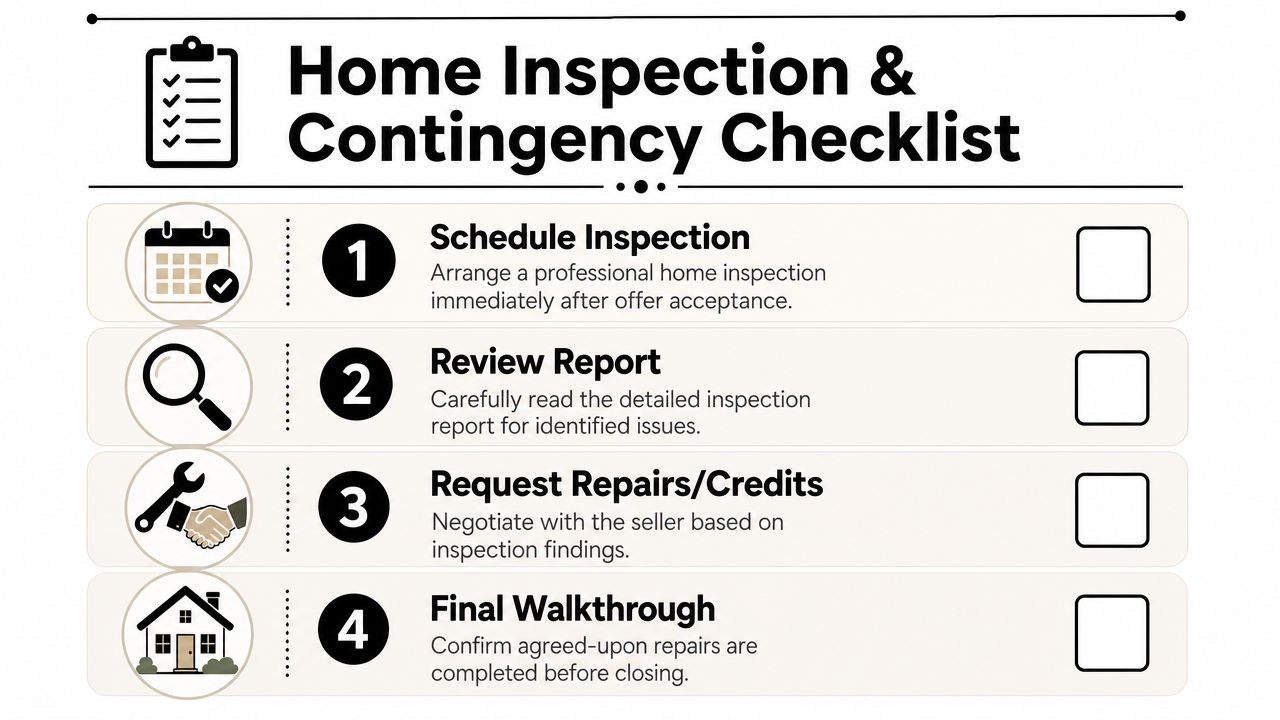 Home Inspection & Contingency Checklist

1 Schedule Inspection
Arrange a professional home inspection immediately after offer acceptance.

2 Review Report
Carefully read the detailed inspection report for identified issues.

3 Request Repairs/Credits
Negotiate with the seller based on inspection findings.

4 Final Walkthrough
Confirm agreed-upon repairs are completed before closing.